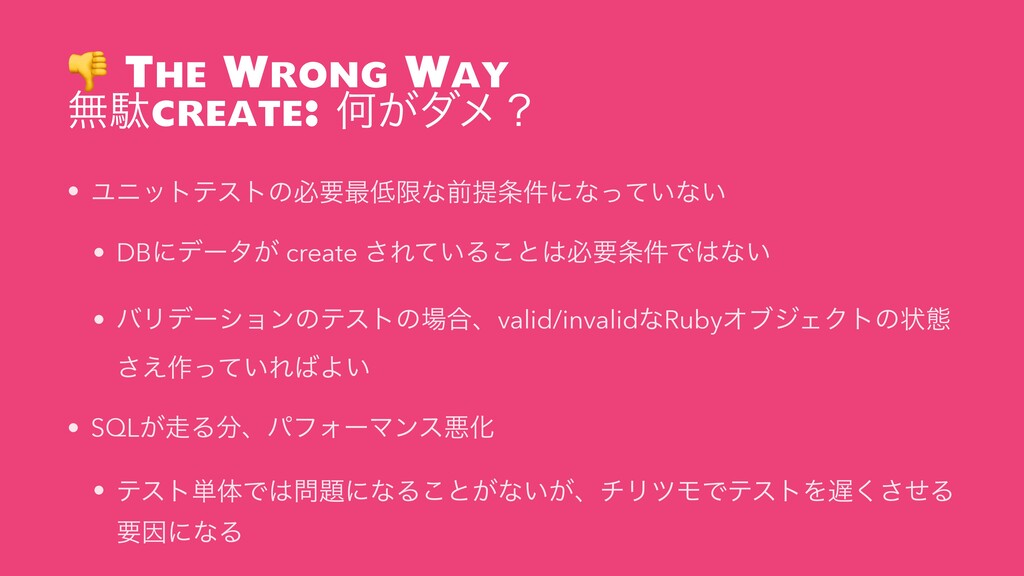 👎 THE WRONG WAY
無駄CREATE: 何がダメ？

• ユニットテストの必要最低限な前提条件になっていない

• DBにデータが create されていることは必要条件ではない

• バリデーションのテストの場合、valid/invalidなRubyオブジェクトの状態さえ作っていればよい

• SQLが走る分、パフォーマンス悪化

• テスト単体では問題になることがないが、チリツモでテストを遅くさせる要因になる